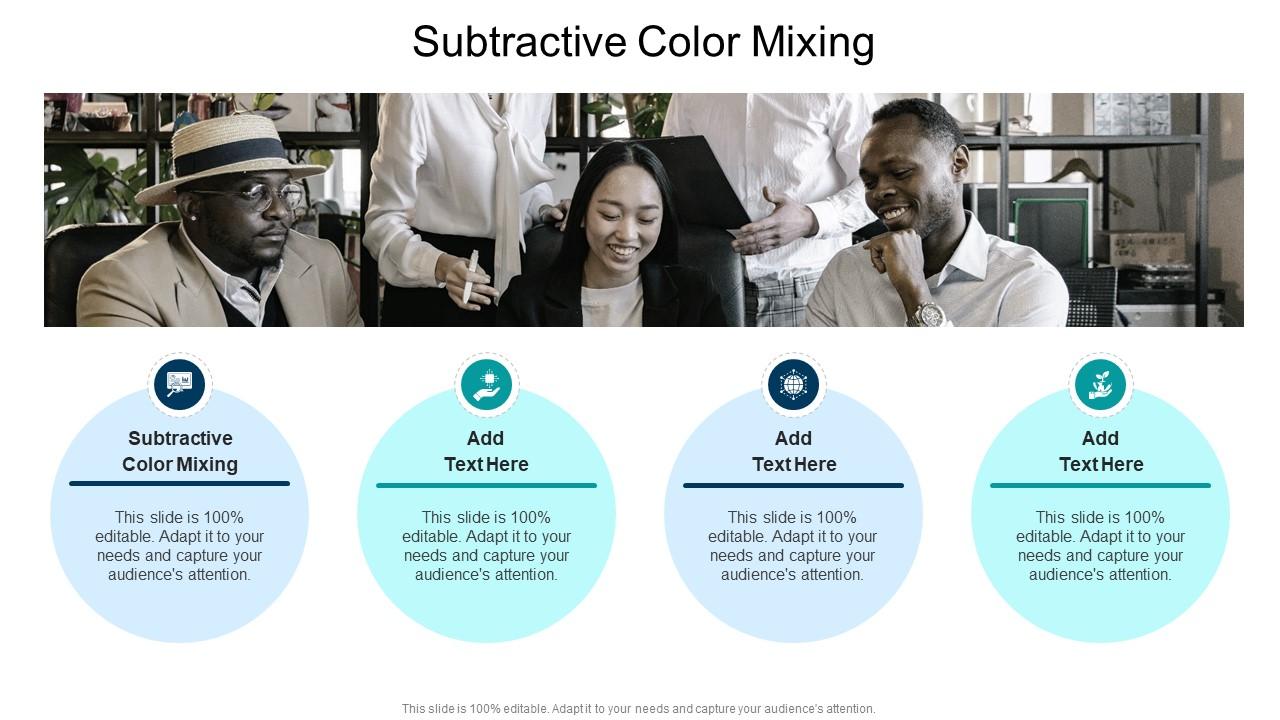 Subtractive Color Mixing

Subtractive Color Mixing

This slide is 100% editable. Adapt it to your needs and capture your audience's attention.

Add Text Here

This slide is 100% editable. Adapt it to your needs and capture your audience's attention.

Add Text Here

This slide is 100% editable. Adapt it to your needs and capture your audience's attention.

Add Text Here

This slide is 100% editable. Adapt it to your needs and capture your audience's attention.

This slide is 100% editable. Adapt it to your needs and capture your audience's attention.